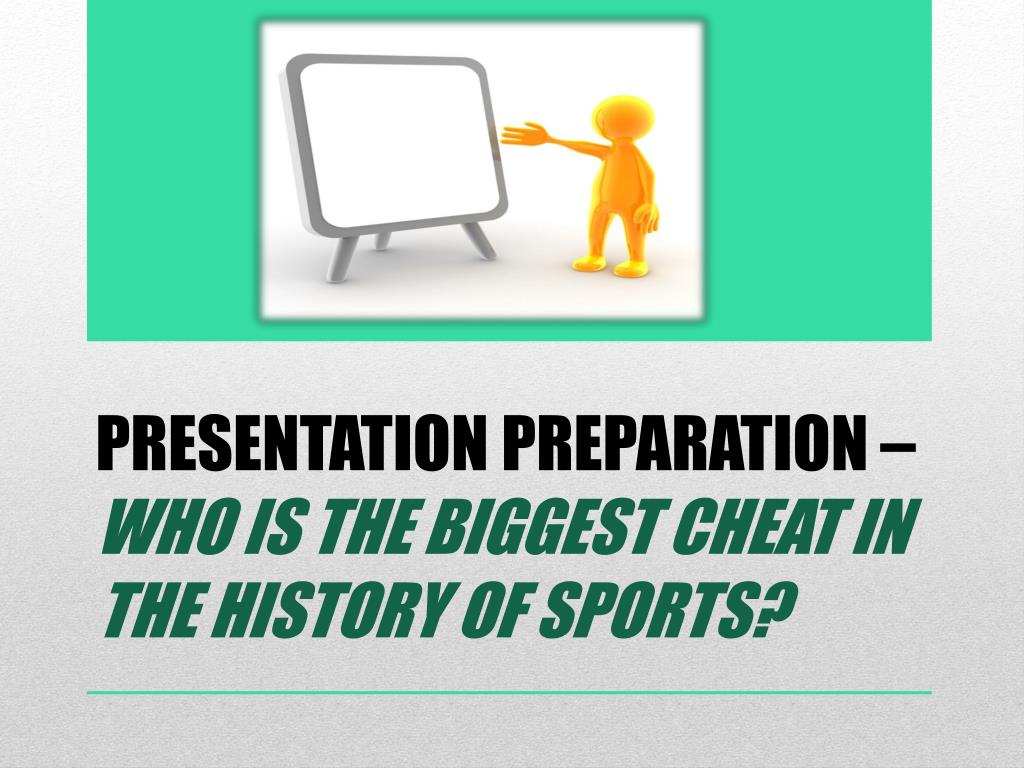 PRESENTATION PREPARATION – WHO IS THE BIGGEST CHEAT IN THE HISTORY OF SPORTS?